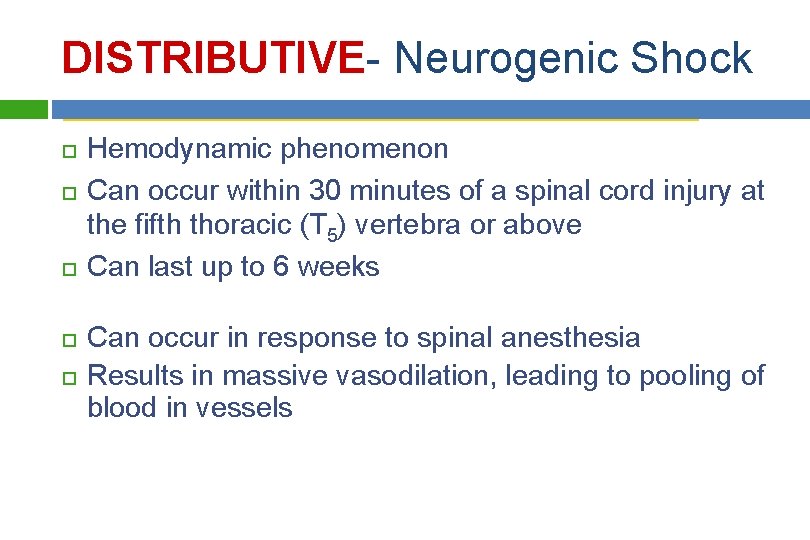 DISTRIBUTIVE- Neurogenic Shock

- Hemodynamic phenomenon
- Can occur within 30 minutes of a spinal cord injury at the fifth thoracic ($T_5$) vertebra or above
- Can last up to 6 weeks

- Can occur in response to spinal anesthesia
- Results in massive vasodilation, leading to pooling of blood in vessels